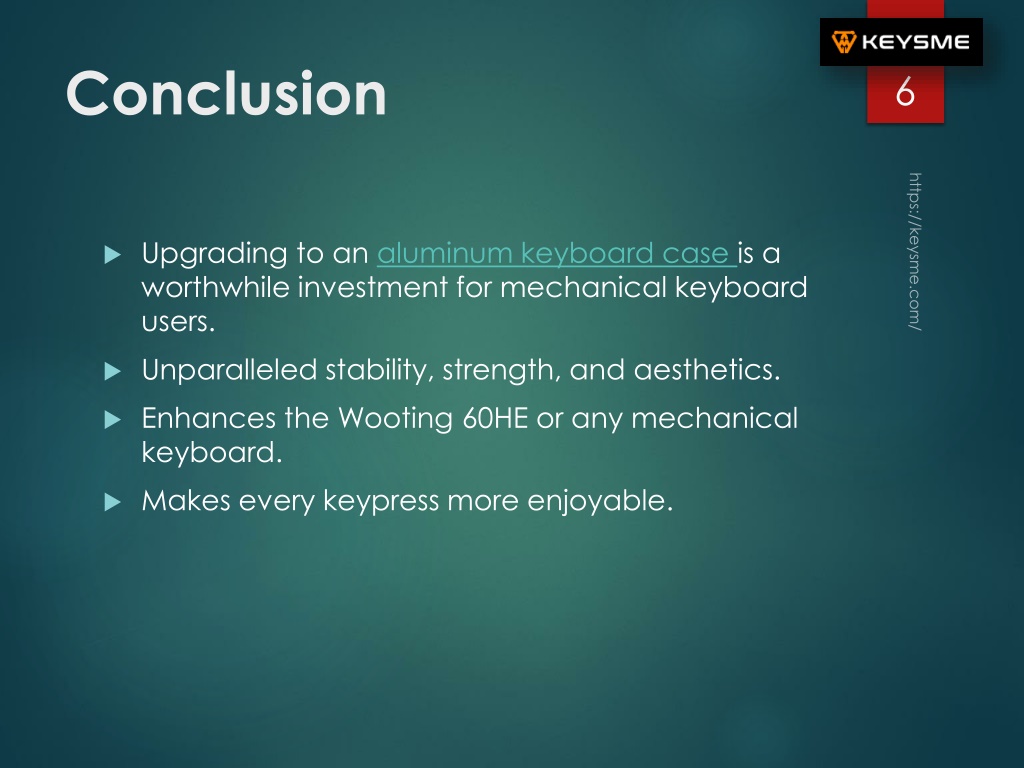 KEYSME

Conclusion

6

https://keysme.com/

Upgrading to an aluminum keyboard case is a worthwhile investment for mechanical keyboard users.

Unparalleled stability, strength, and aesthetics.

Enhances the Wooting 60HE or any mechanical keyboard.

Makes every keypress more enjoyable.